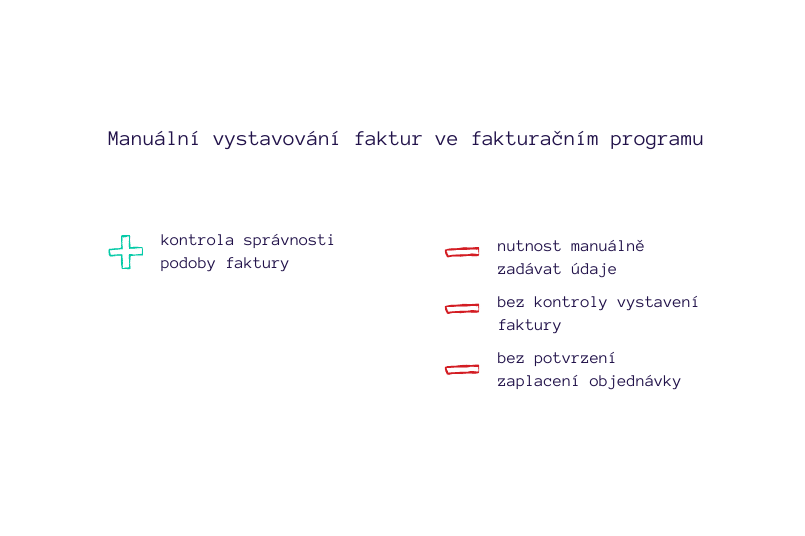 Manuální vystavování faktur ve fakturačním programu

kontrola správnosti podoby faktury

nutnost manuálně zadávat údaje

bez kontroly vystavení faktury

bez potvrzení zaplacení objednávky